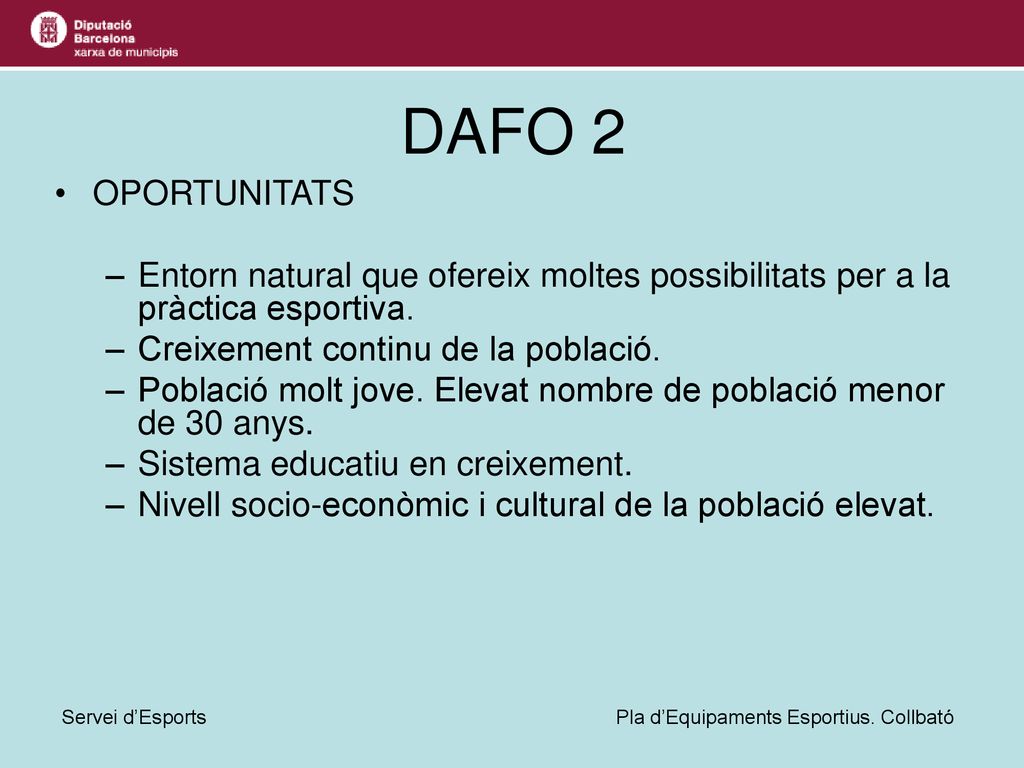 Diputació Barcelona xarxa de municipis

DAFO 2

• OPORTUNITATS

– Entorn natural que ofereix moltes possibilitats per a la pràctica esportiva.
– Creixement continu de la població.
– Població molt jove. Elevat nombre de població menor de 30 anys.
– Sistema educatiu en creixement.
– Nivell socio-econòmic i cultural de la població elevat.

Servei d'Esports

Pla d'Equipaments Esportius. Collbató